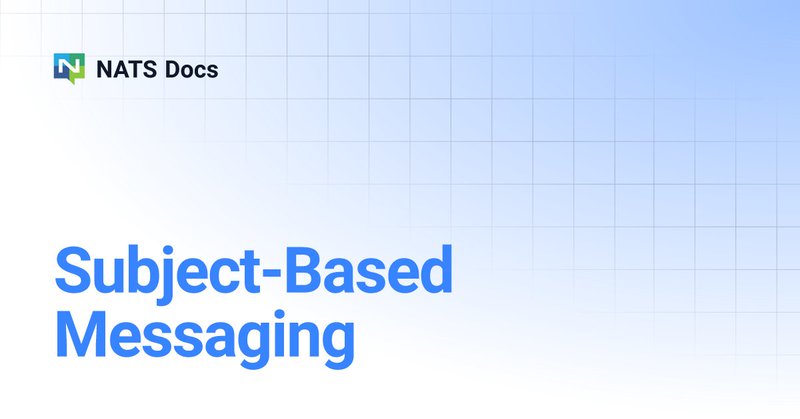 NATS Docs

Subject-Based Messaging